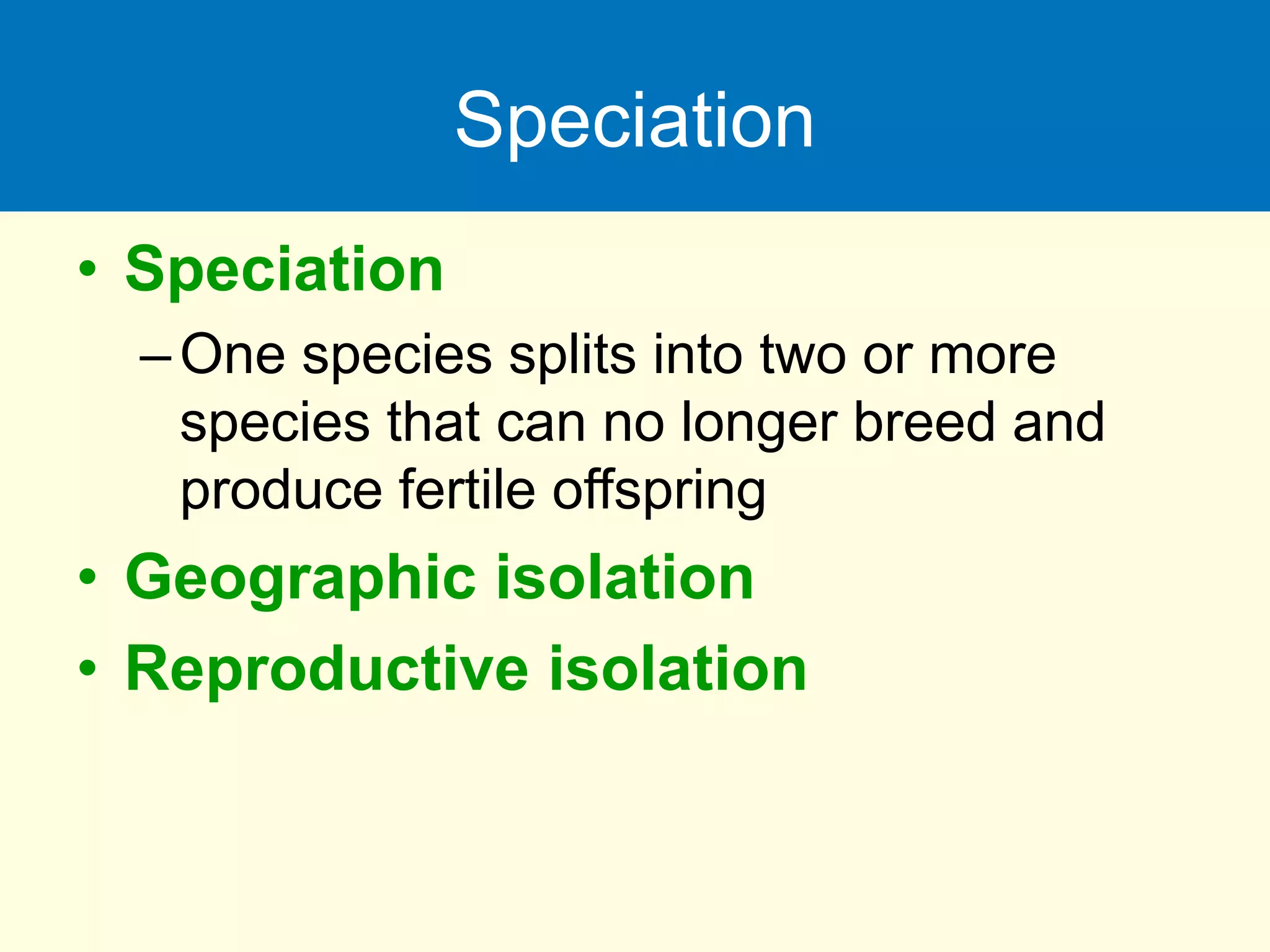 Speciation

• Speciation
– One species splits into two or more species that can no longer breed and produce fertile offspring
• Geographic isolation
• Reproductive isolation